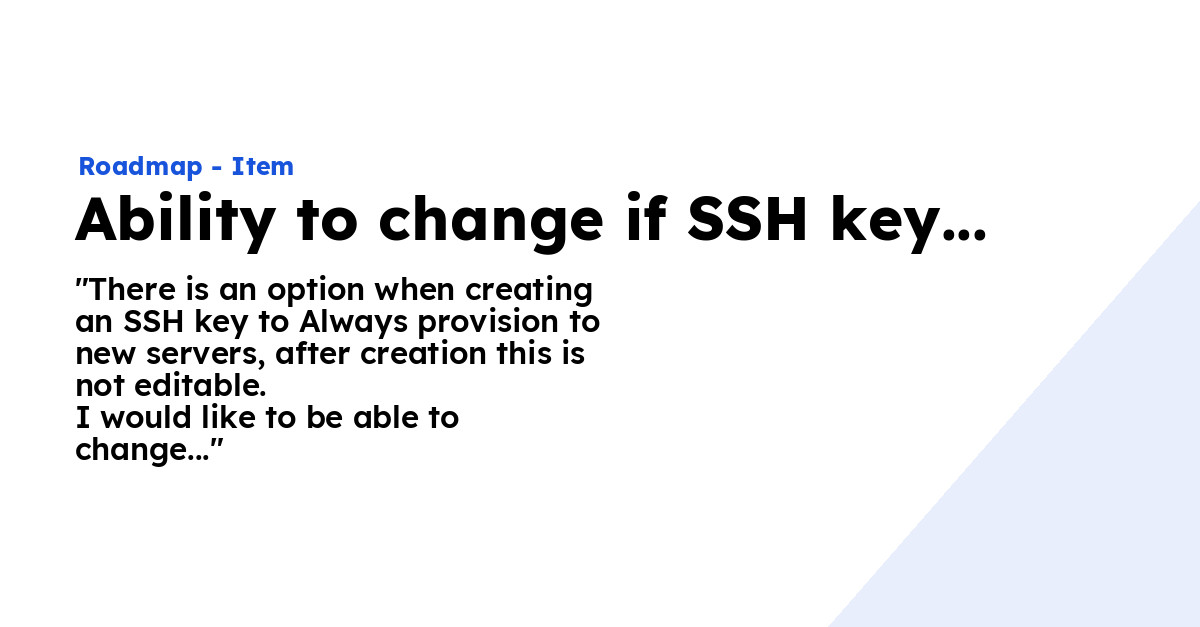 Roadmap - Item

Ability to change if SSH key...

"There is an option when creating an SSH key to Always provision to new servers, after creation this is not editable.
I would like to be able to change..."